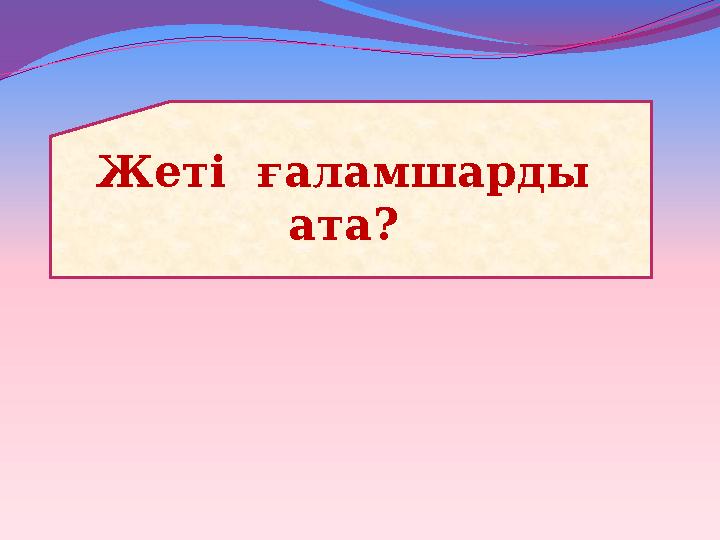 Жеті ғаламшарды ата?